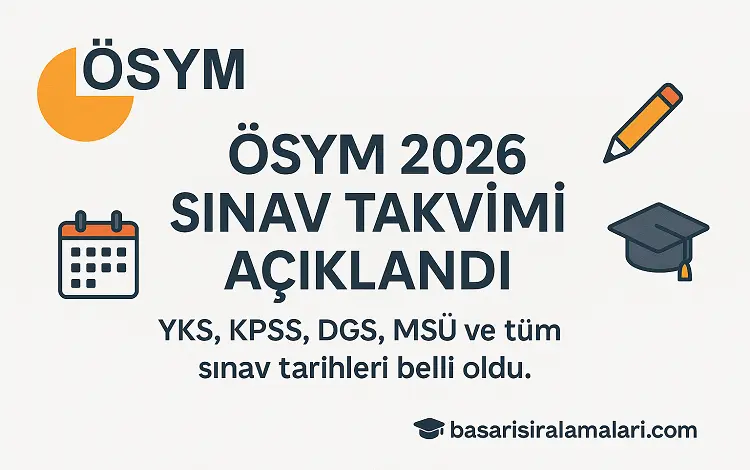 ÖSYM

ÖSYM 2026 SINAV TAKVİMİ AÇIKLANDI

YKS, KPSS, DGS, MSÜ ve tüm sınav tarihleri belli oldu.

basarisiralamalari.com